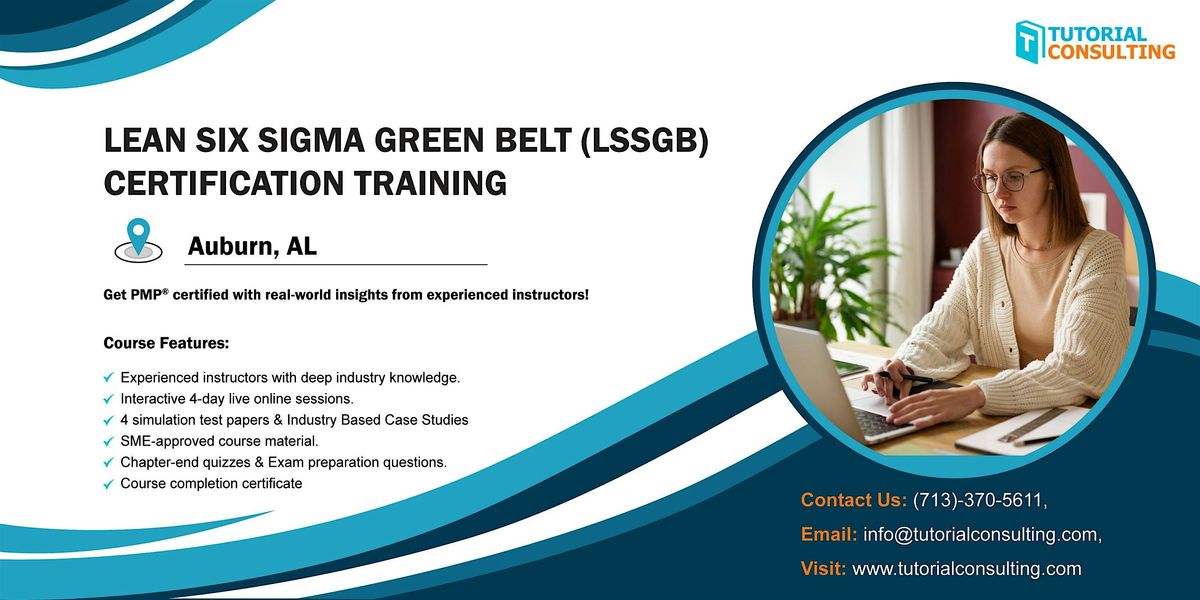 TUTORIAL CONSULTING

LEAN SIX SIGMA GREEN BELT (LSSGB) CERTIFICATION TRAINING

Auburn, AL

Get PMP® certified with real-world insights from experienced instructors!

Course Features:

✓ Experienced instructors with deep industry knowledge.
✓ Interactive 4-day live online sessions.
✓ 4 simulation test papers & Industry Based Case Studies
✓ SME-approved course material.
✓ Chapter-end quizzes & Exam preparation questions.
✓ Course completion certificate

Contact Us: (713)-370-5611,
Email: info@tutorialconsulting.com,
Visit: www.tutorialconsulting.com